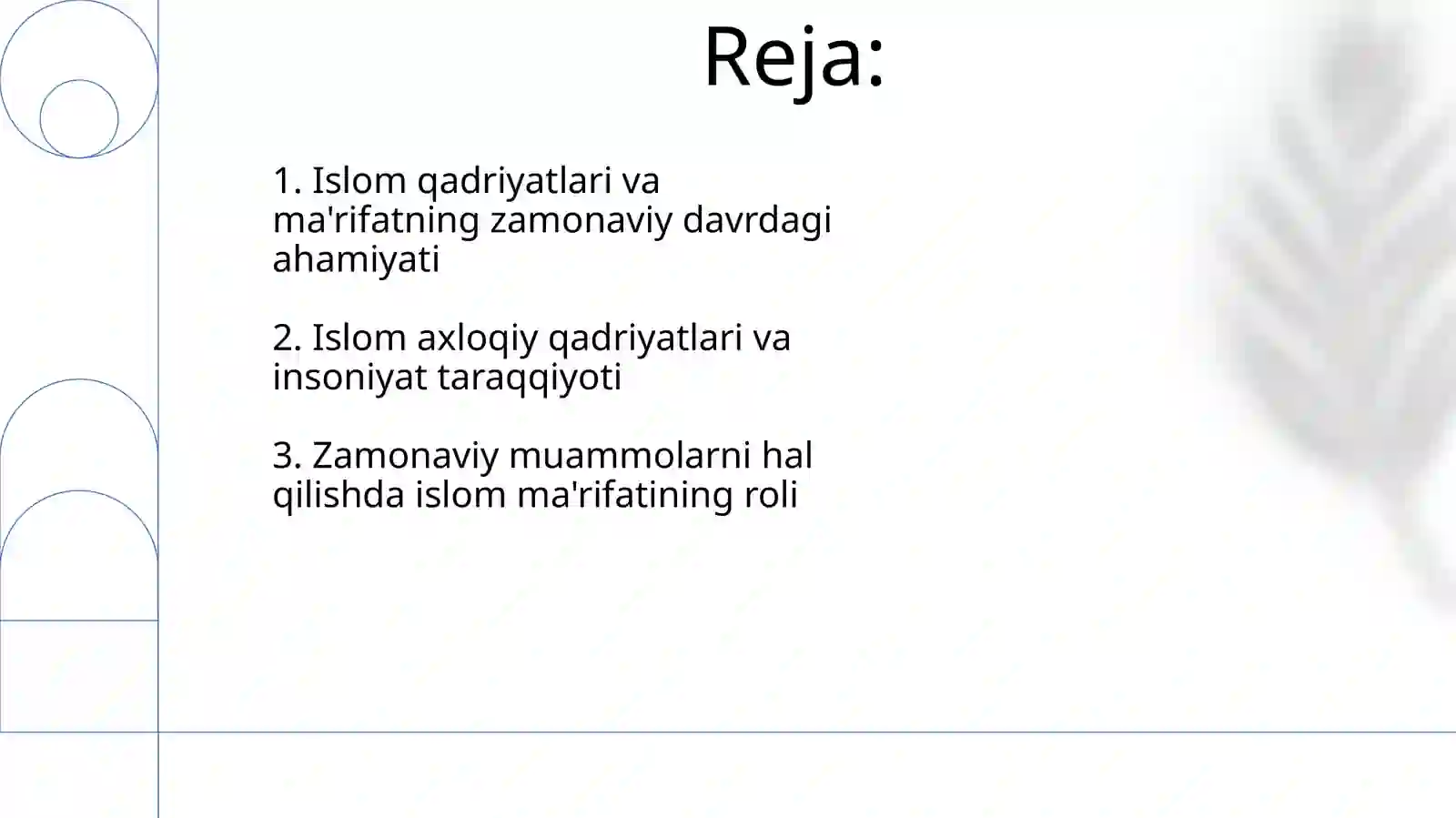 Reja:

1. Islom qadriyatlari va ma'rifatning zamonaviy davrdagi ahamiyati

2. Islom axloqiy qadriyatlari va insoniyat taraqqiyoti

3. Zamonaviy muammolarni hal qilishda islom ma'rifatining roli